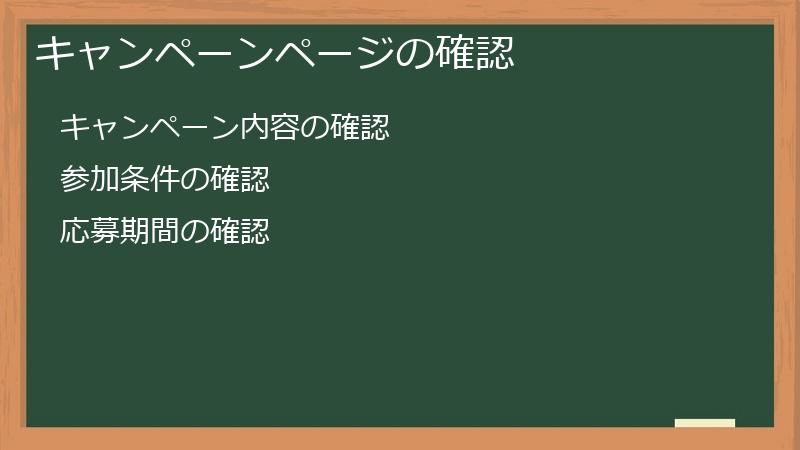 キャンペーンページの確認

キャンペーン内容の確認

参加条件の確認

応募期間の確認